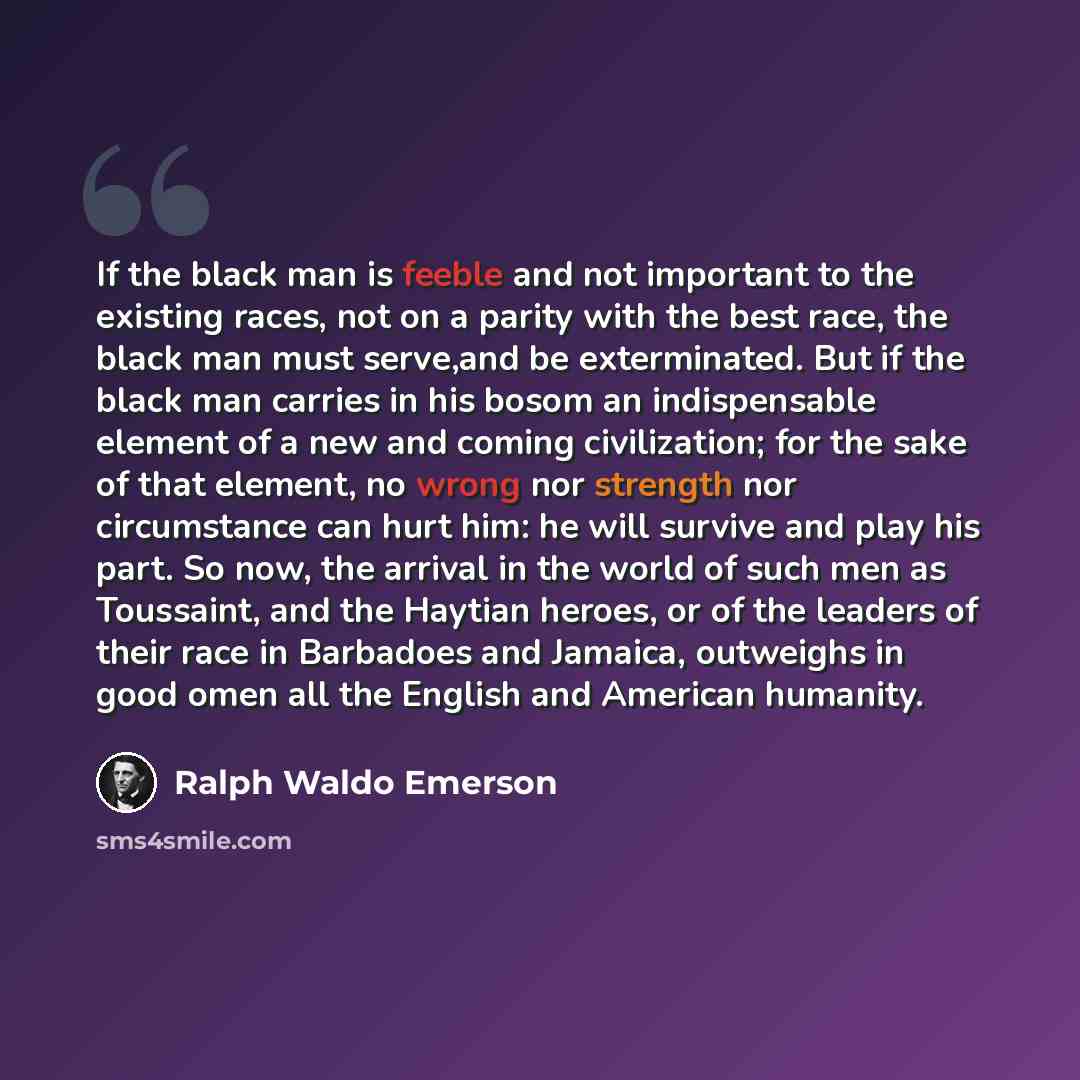 If the black man is feeble and not important to the existing races, not on a parity with the best race, the black man must serve,and be exterminated. But if the black man carries in his bosom an indispensable element of a new and coming civilization; for the sake of that element, no wrong nor strength nor circumstance can hurt him: he will survive and play his part. So now, the arrival in the world of such men as Toussaint, and the Haytian heroes, or of the leaders of their race in Barbadoes and Jamaica, outweighs in good omen all the English and American humanity.

Ralph Waldo Emerson

sms4smile.com